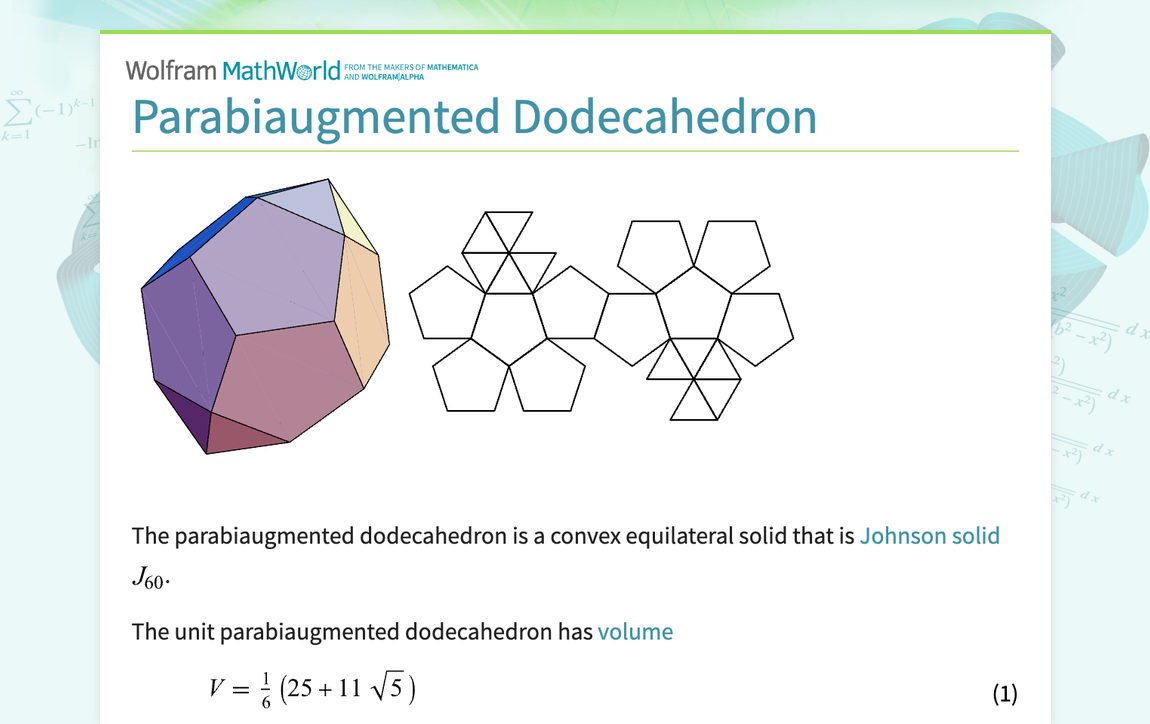 Wolfram MathWorld FROM THE MAKERS OF MATHEMATICA AND WOLFRAM|ALPHA

Parabiaugmented Dodecahedron

The parabiaugmented dodecahedron is a convex equilateral solid that is Johnson solid $J_{60}$.

The unit parabiaugmented dodecahedron has volume

$V = \frac{1}{6}\left(25 + 11\sqrt{5}\right)$ (1)